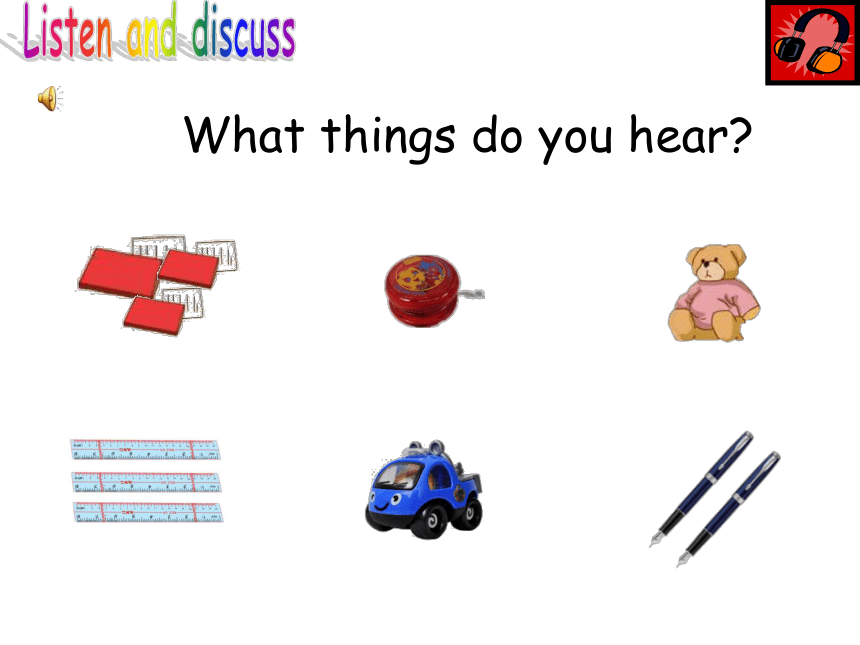 Listen and discuss

What things do you hear?